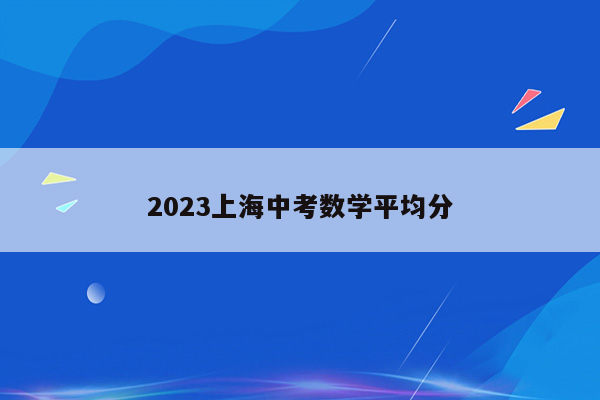 2023上海中考数学平均分